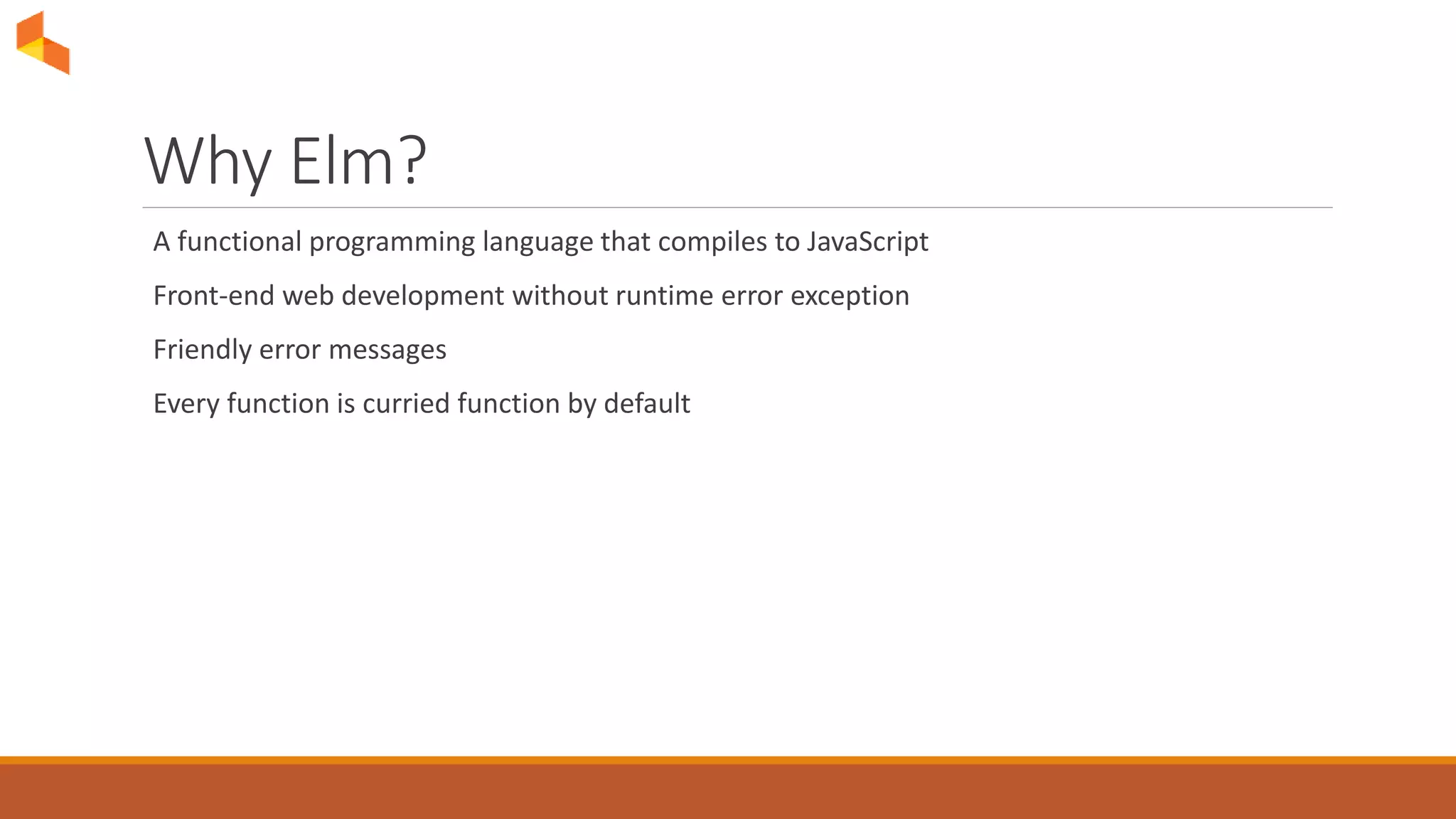 Why Elm?

A functional programming language that compiles to JavaScript

Front-end web development without runtime error exception

Friendly error messages

Every function is curried function by default